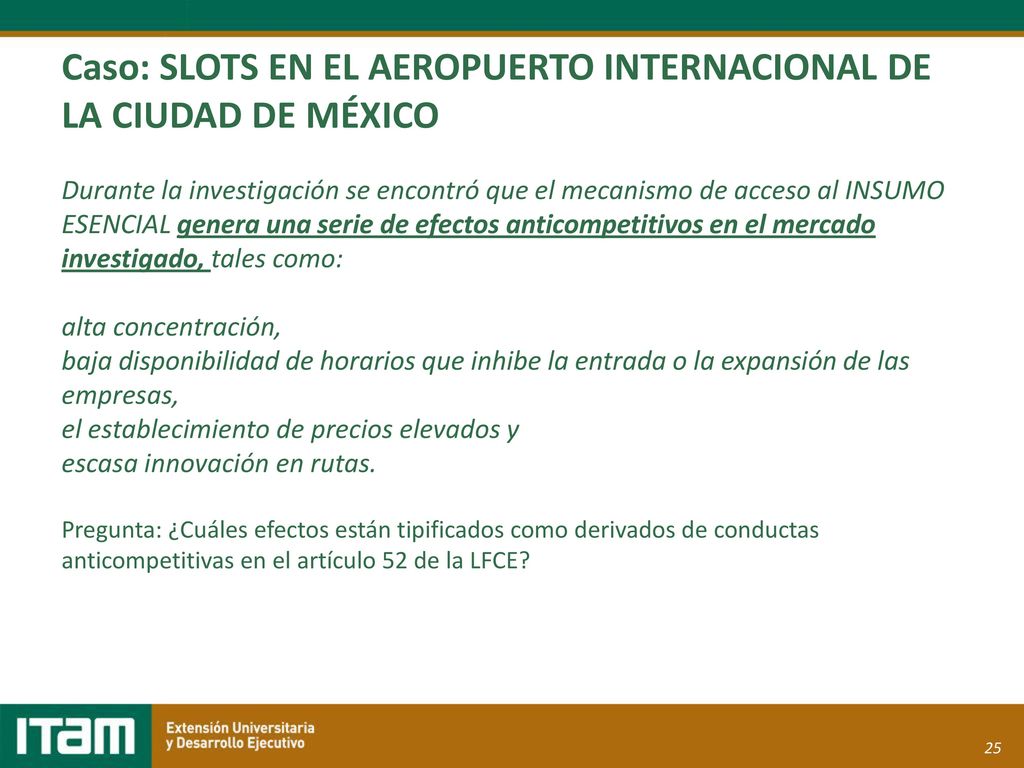 Caso: SLOTS EN EL AEROPUERTO INTERNACIONAL DE LA CIUDAD DE MÉXICO

Durante la investigación se encontró que el mecanismo de acceso al INSUMO ESENCIAL genera una serie de efectos anticompetitivos en el mercado investigado, tales como:

alta concentración,
baja disponibilidad de horarios que inhibe la entrada o la expansión de las empresas,
el establecimiento de precios elevados y
escasa innovación en rutas.

Pregunta: ¿Cuáles efectos están tipificados como derivados de conductas anticompetitivas en el artículo 52 de la LFCE?

ITAM Extensión Universitaria y Desarrollo Ejecutivo

25